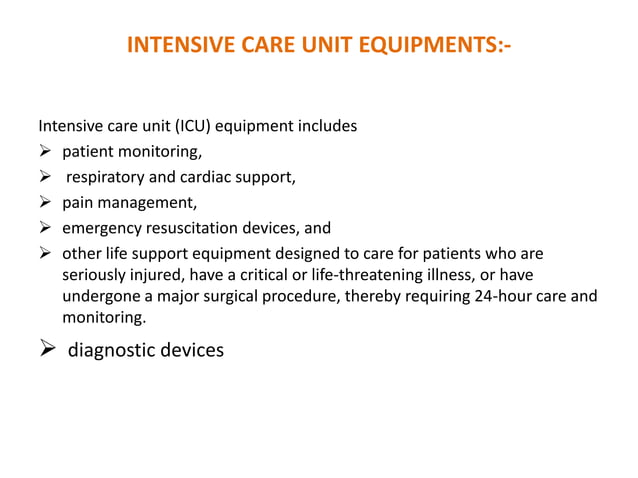 INTENSIVE CARE UNIT EQUIPMENTS:-

Intensive care unit (ICU) equipment includes
➢ patient monitoring,
➢ respiratory and cardiac support,
➢ pain management,
➢ emergency resuscitation devices, and
➢ other life support equipment designed to care for patients who are seriously injured, have a critical or life-threatening illness, or have undergone a major surgical procedure, thereby requiring 24-hour care and monitoring.
➢ diagnostic devices